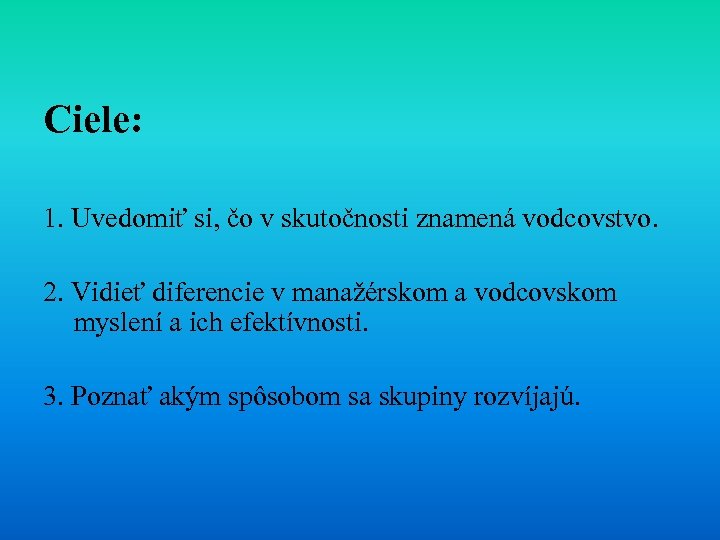 Ciele:

1. Uvedomiť si, čo v skutočnosti znamená vodcovstvo.

2. Vidieť diferencie v manažérskom a vodcovskom myslení a ich efektívnosti.

3. Poznať akým spôsobom sa skupiny rozvíjajú.